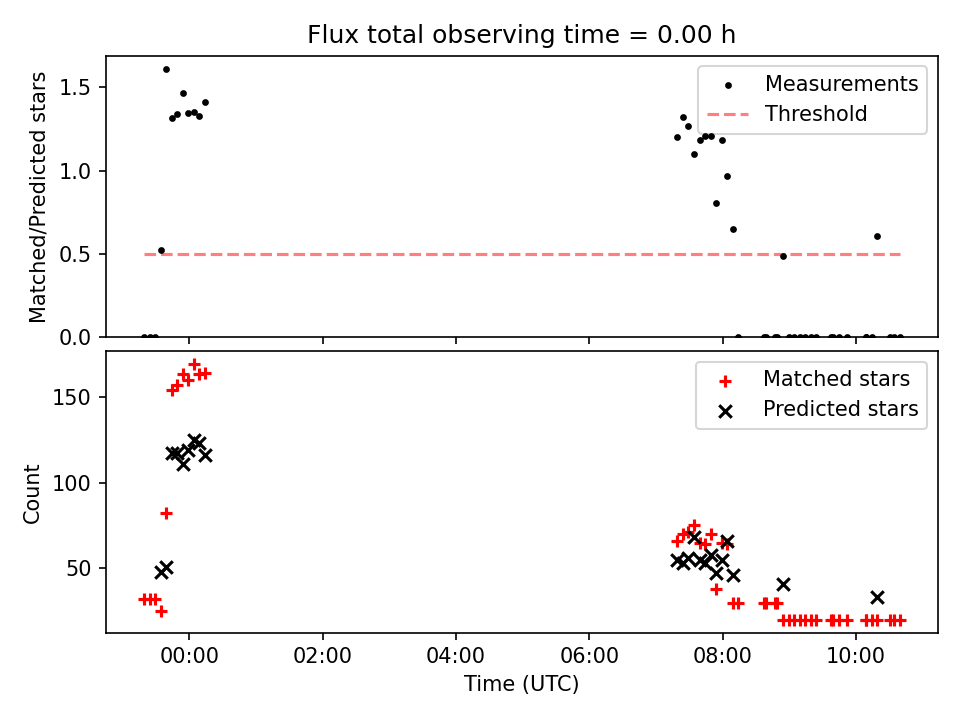 Flux total observing time = 0.00 h

Matched/Predicted stars

1.5
1.0
0.5
0.0

Measurements
Threshold

Count

150
100
50

Matched stars
Predicted stars

00:00
02:00
04:00
06:00
08:00
10:00

Time (UTC)